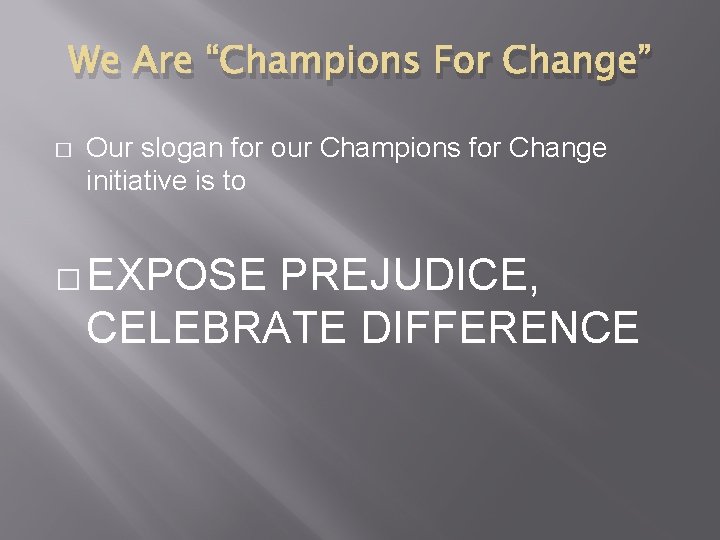 We Are “Champions For Change”

Our slogan for our Champions for Change initiative is to

EXPOSE PREJUDICE, CELEBRATE DIFFERENCE